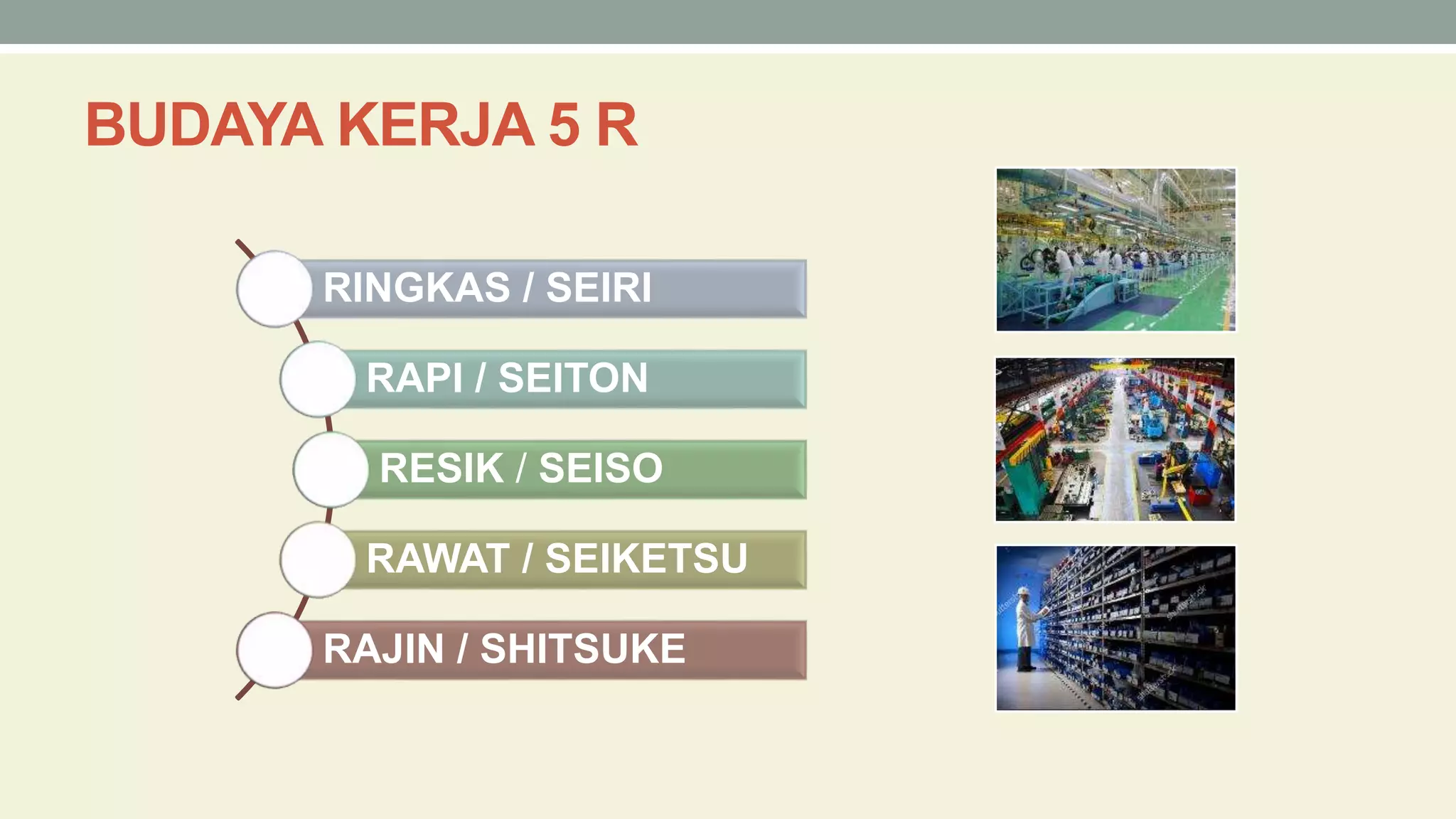 BUDAYA KERJA 5 R

RINGKAS / SEIRI

RAPI / SEITON

RESIK / SEISO

RAWAT / SEIKETSU

RAJIN / SHITSUKE